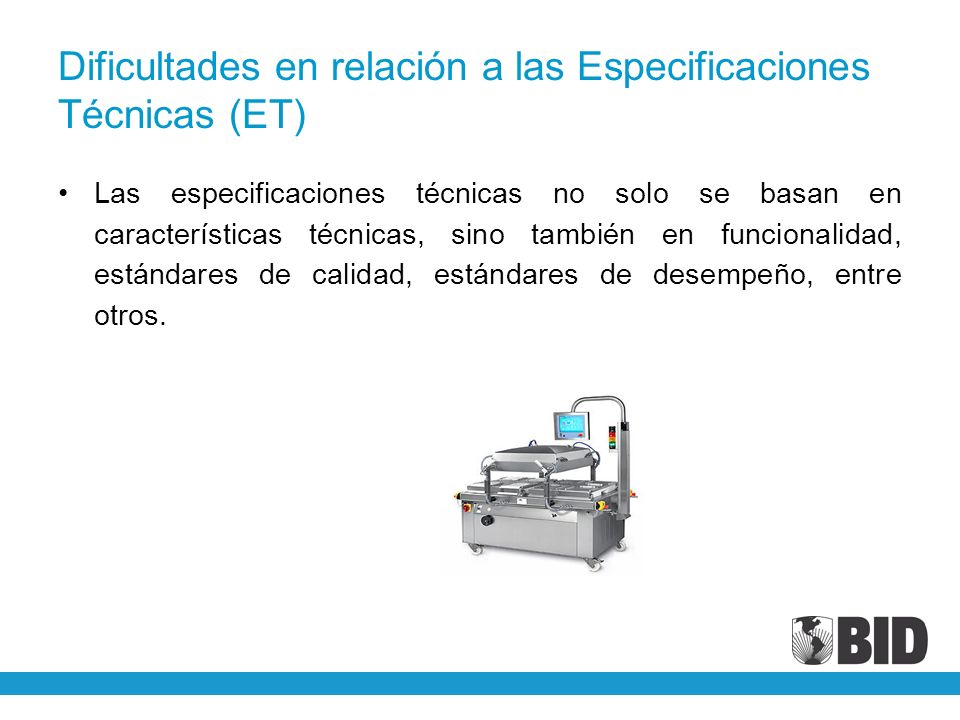 Dificultades en relación a las Especificaciones Técnicas (ET)

• Las especificaciones técnicas no solo se basan en características técnicas, sino también en funcionalidad, estándares de calidad, estándares de desempeño, entre otros.

BID